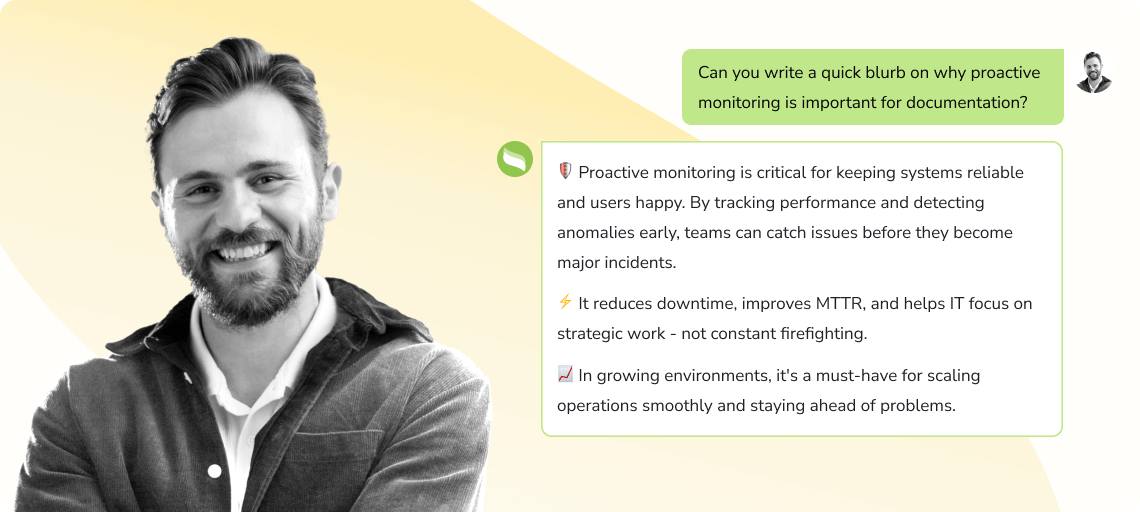 Can you write a quick blurb on why proactive monitoring is important for documentation?

🛡️ Proactive monitoring is critical for keeping systems reliable and users happy. By tracking performance and detecting anomalies early, teams can catch issues before they become major incidents.

⚡ It reduces downtime, improves MTTR, and helps IT focus on strategic work - not constant firefighting.

📈 In growing environments, it's a must-have for scaling operations smoothly and staying ahead of problems.